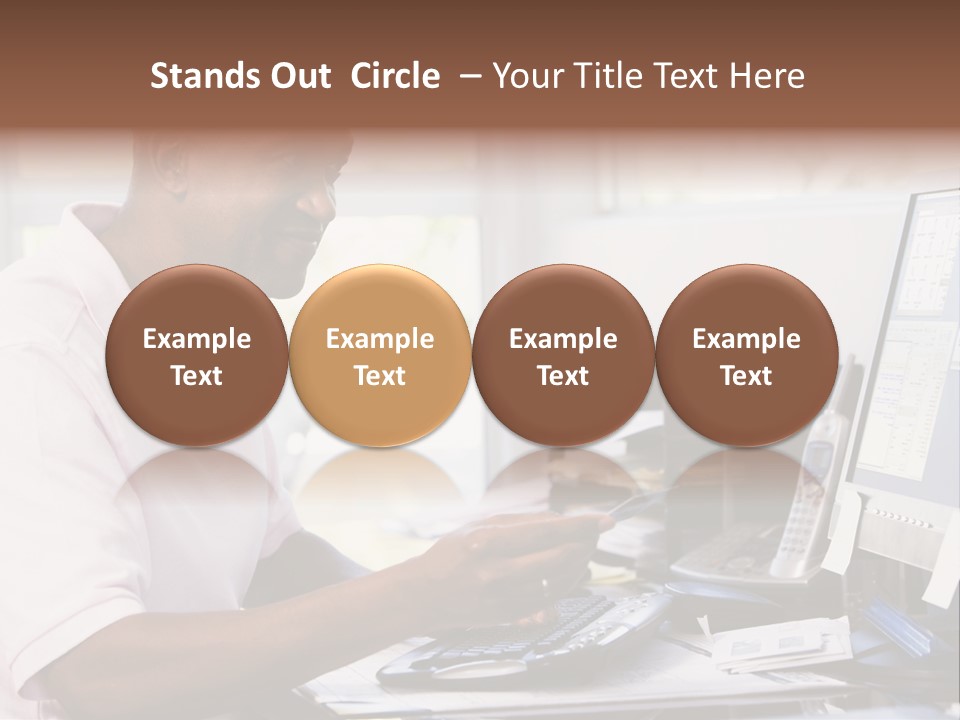 Stands Out Circle – Your Title Text Here

Example Text

Example Text

Example Text

Example Text